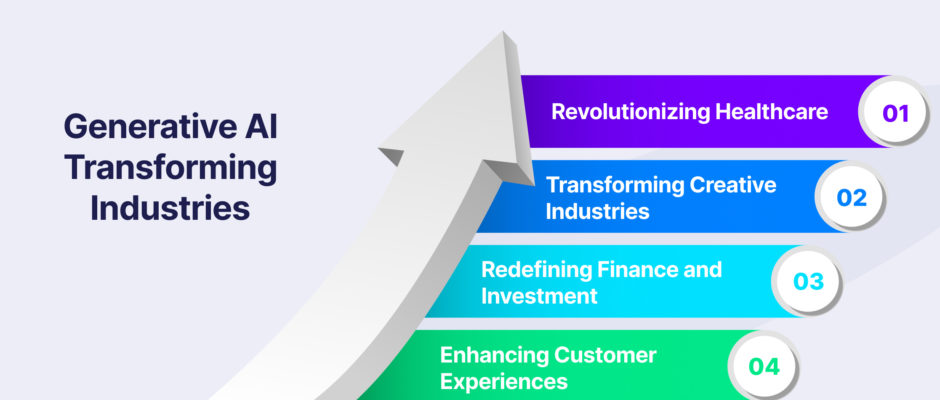 Generative AI Transforming Industries

Revolutionizing Healthcare
01

Transforming Creative Industries
02

Redefining Finance and Investment
03

Enhancing Customer Experiences
04